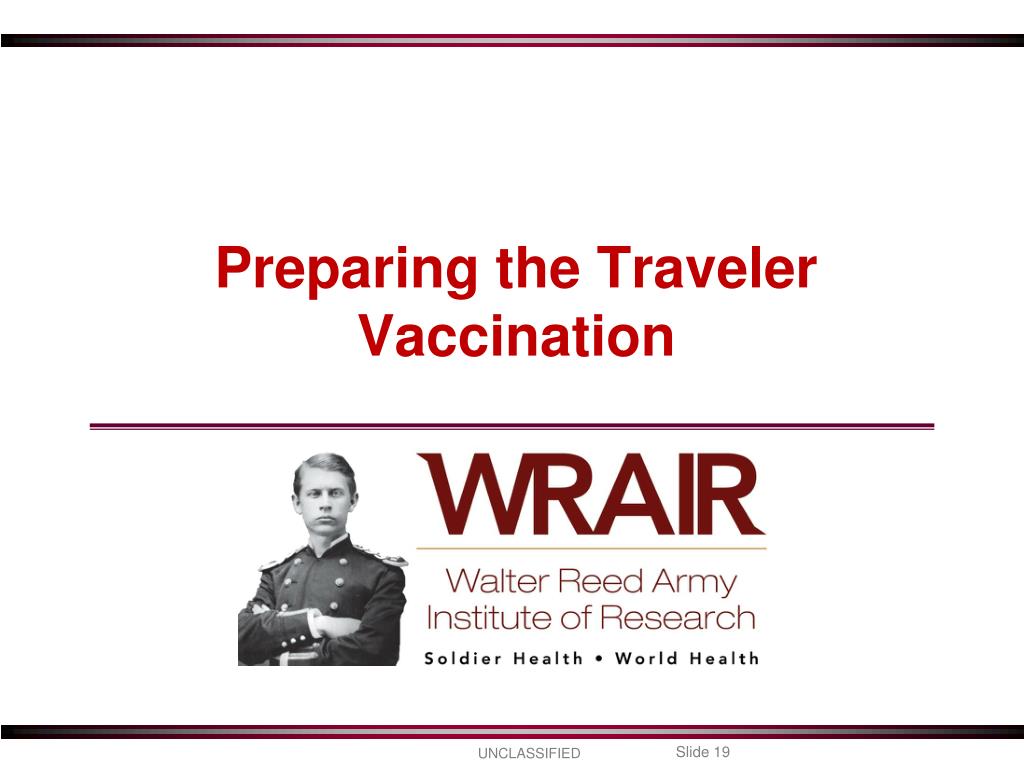 Preparing the Traveler
Vaccination

WRAIR
Walter Reed Army
Institute of Research
Soldier Health • World Health

UNCLASSIFIED

Slide 19